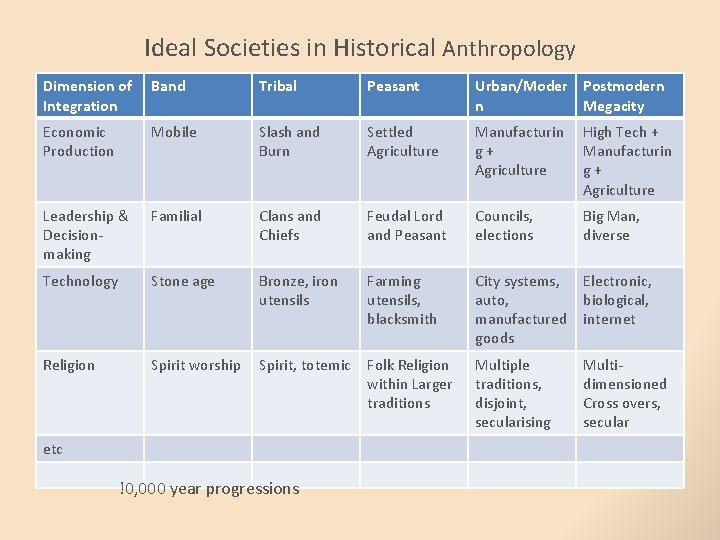 Ideal Societies in Historical Anthropology

| Dimension of Integration | Band | Tribal | Peasant | Urban/Modern | Postmodern Megacity |
|---|---|---|---|---|---|
| Economic Production | Mobile | Slash and Burn | Settled Agriculture | Manufacturing + Agriculture | High Tech + Manufacturing + Agriculture |
| Leadership & Decision-making | Familial | Clans and Chiefs | Feudal Lord and Peasant | Councils, elections | Big Man, diverse |
| Technology | Stone age | Bronze, iron utensils | Farming utensils, blacksmith | City systems, auto, manufactured goods | Electronic, biological, internet |
| Religion | Spirit worship | Spirit, totemic | Folk Religion within Larger traditions | Multiple traditions, disjoint, secularising | Multi-dimensioned Cross overs, secular |
| etc | | | | | |
| | | | | | |

!0,000 year progressions